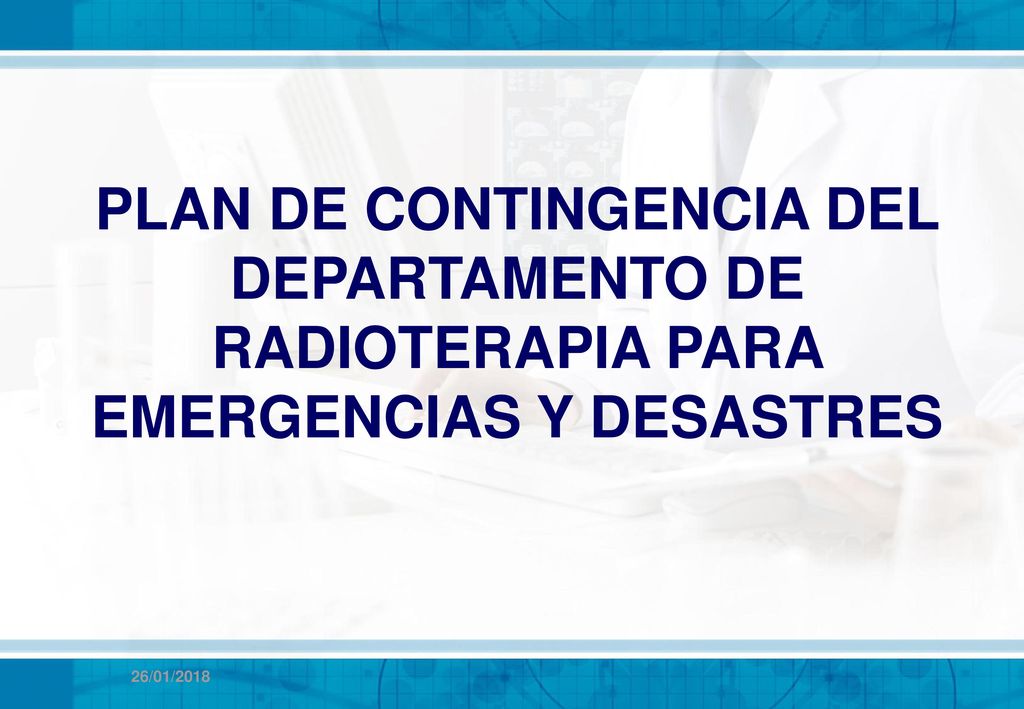 PLAN DE CONTINGENCIA DEL DEPARTAMENTO DE RADIOTERAPIA PARA EMERGENCIAS Y DESASTRES

26/01/2018